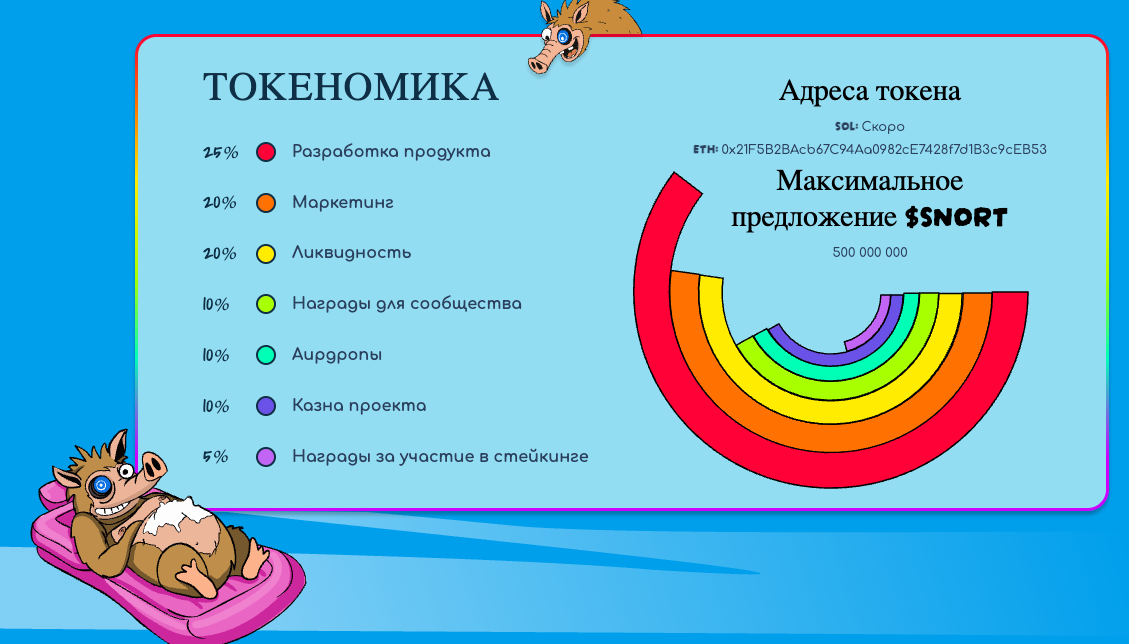 ТОКЕНОМИКА

25% Разработка продукта

20% Маркетинг

20% Ликвидность

10% Награды для сообщества

10% Аирдропы

10% Казна проекта

5% Награды за участие в стейкинге

Адреса токена

SOL: Скоро

ETH: 0x21F5B2BAcb67C94Aa0982cE7428f7d1B3c9cEB53

Максимальное предложение $SNORT

500 000 000